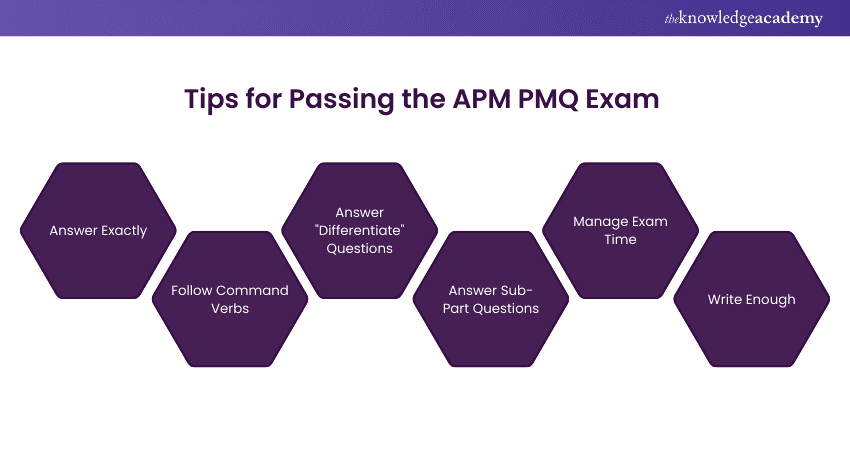 theknowledgeacademy

Tips for Passing the APM PMQ Exam

Answer Exactly

Follow Command Verbs

Answer "Differentiate" Questions

Answer Sub-Part Questions

Manage Exam Time

Write Enough